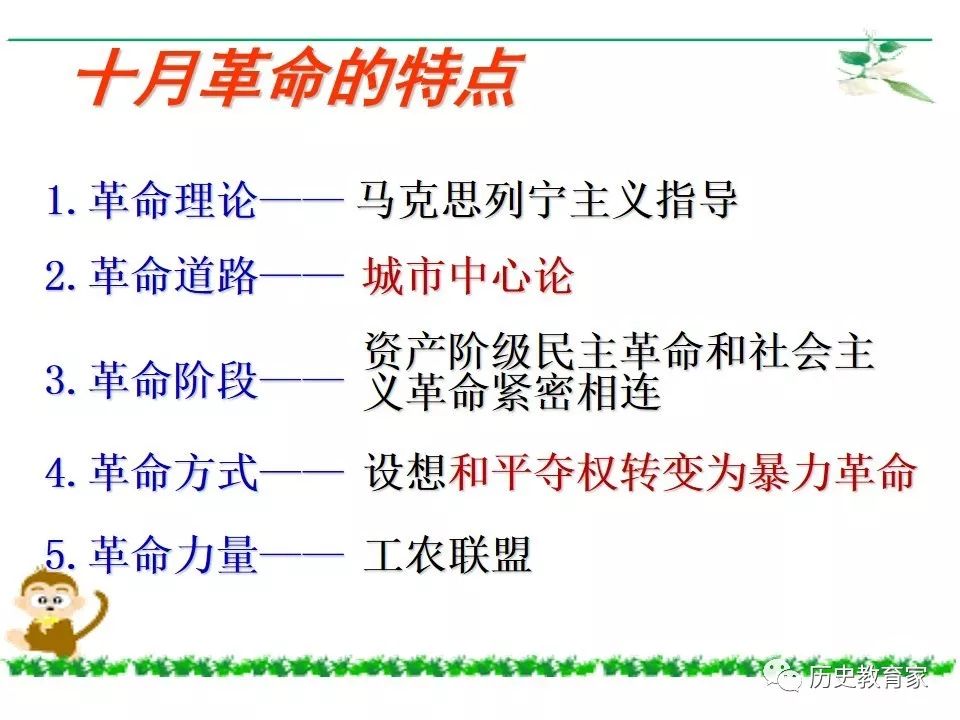 十月革命的特点

1. 革命理论—— 马克思列宁主义指导

2. 革命道路—— 城市中心论

3. 革命阶段—— 资产阶级民主革命和社会主义革命紧密相连

4. 革命方式—— 设想和平夺权转变为暴力革命

5. 革命力量—— 工农联盟

历史教育家